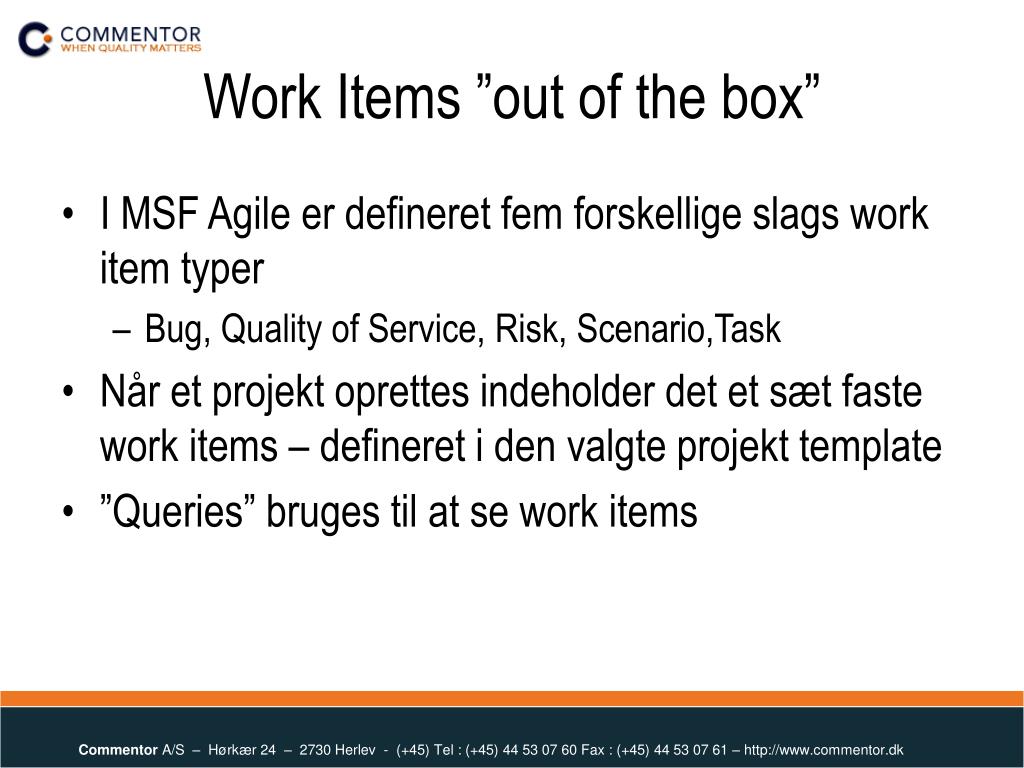 COMMENTOR
WHEN QUALITY MATTERS

Work Items ”out of the box”

• I MSF Agile er defineret fem forskellige slags work item typer
– Bug, Quality of Service, Risk, Scenario,Task
• Når et projekt oprettes indeholder det et sæt faste work items – defineret i den valgte projekt template
• ”Queries” bruges til at se work items

Commentor A/S – Hørkær 24 – 2730 Herlev - (+45) Tel : (+45) 44 53 07 60 Fax : (+45) 44 53 07 61 – http://www.commentor.dk